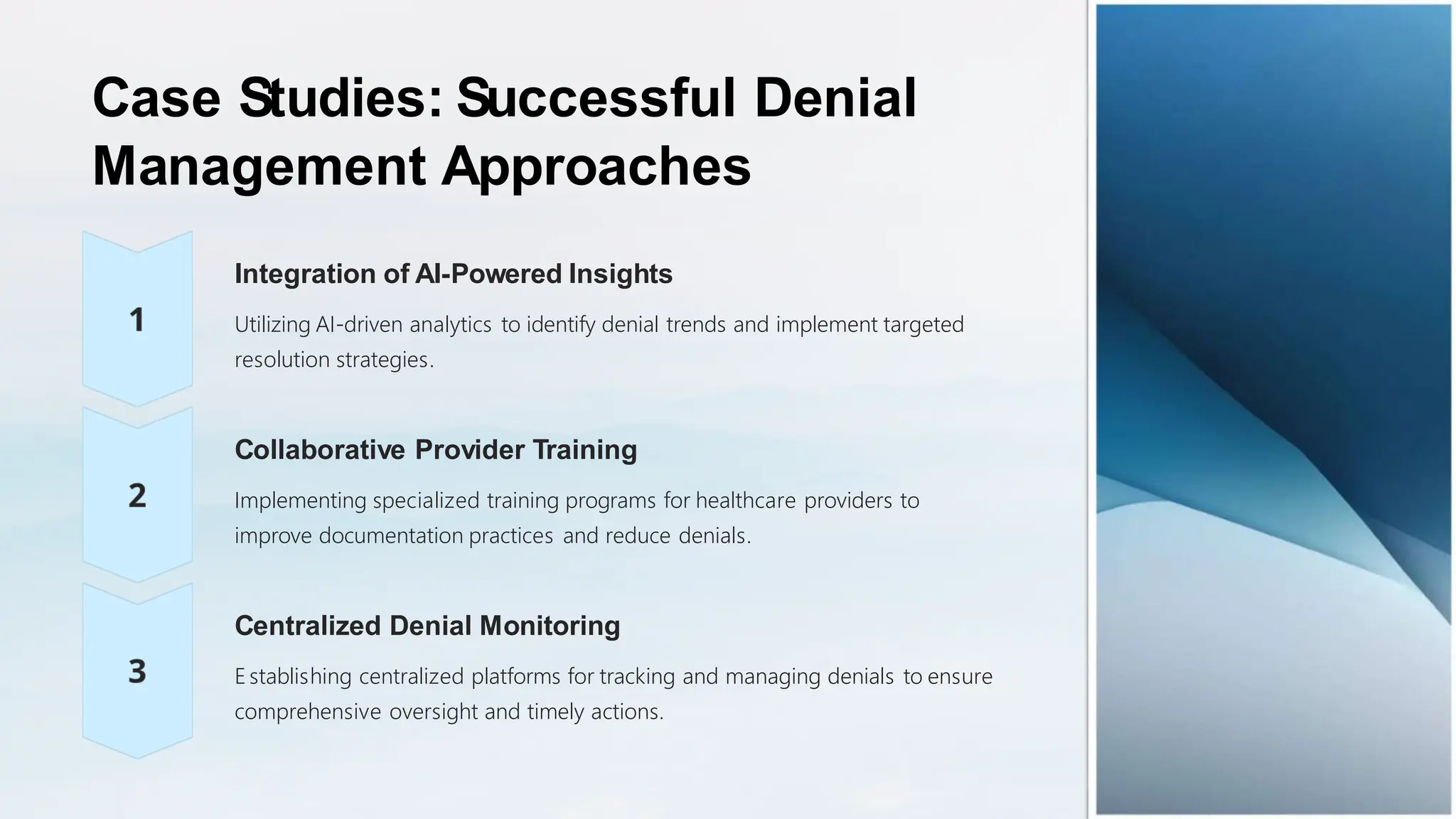 Case Studies: Successful Denial Management Approaches

1

Integration of AI-Powered Insights

Utilizing AI-driven analytics to identify denial trends and implement targeted resolution strategies.

2

Collaborative Provider Training

Implementing specialized training programs for healthcare providers to improve documentation practices and reduce denials.

3

Centralized Denial Monitoring

Establishing centralized platforms for tracking and managing denials to ensure comprehensive oversight and timely actions.